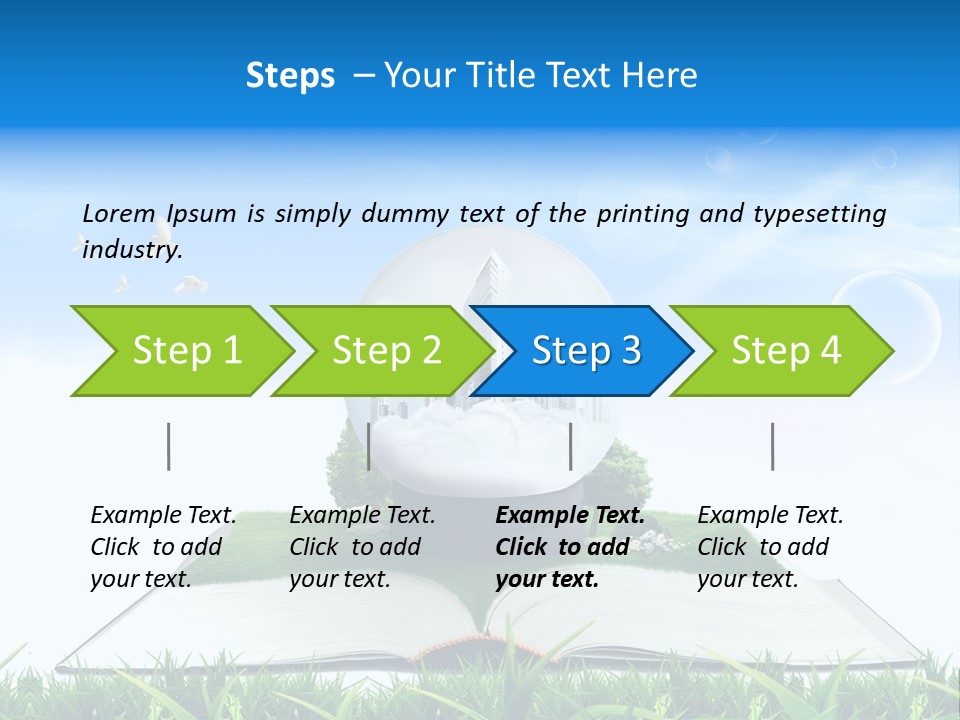 Steps – Your Title Text Here

Lorem Ipsum is simply dummy text of the printing and typesetting industry.

Step 1

Step 2

Step 3

Step 4

Example Text. Click to add your text.

Example Text. Click to add your text.

Example Text. Click to add your text.

Example Text. Click to add your text.